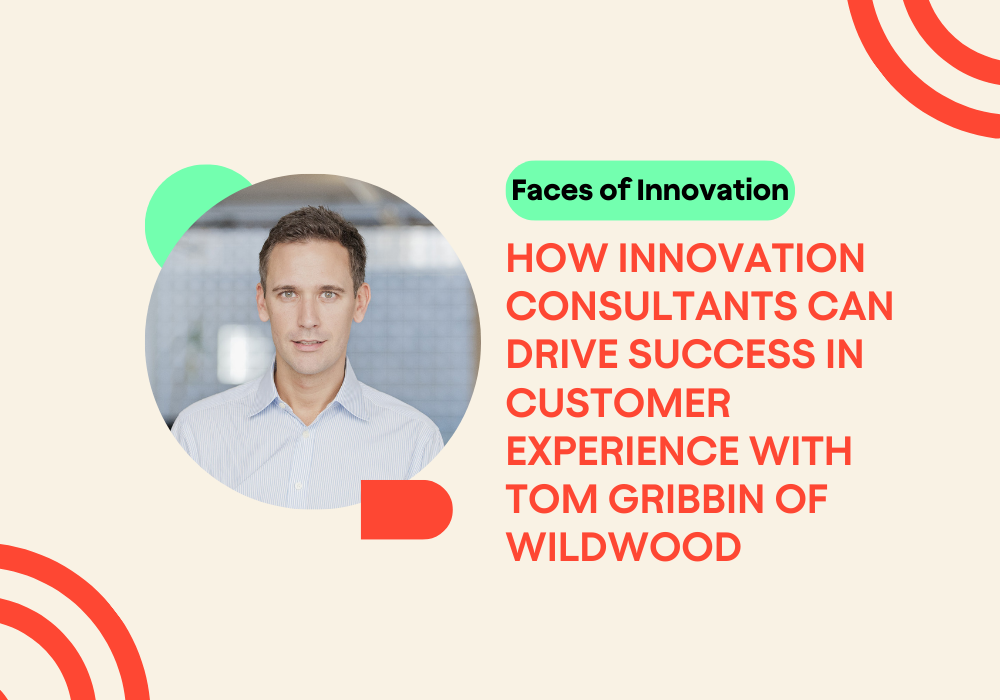 Faces of Innovation

HOW INNOVATION CONSULTANTS CAN DRIVE SUCCESS IN CUSTOMER EXPERIENCE WITH TOM GRIBBIN OF WILDWOOD